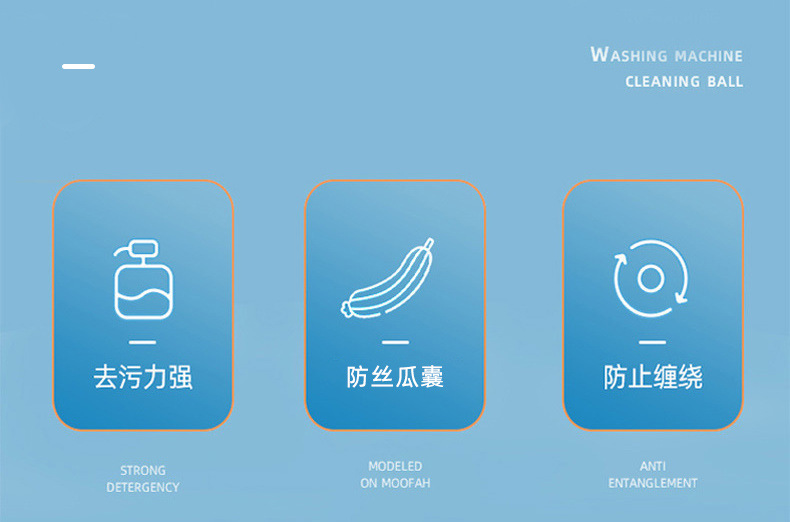 WASHING MACHINE
CLEANING BALL

去污力强

防丝瓜囊

防止缠绕

STRONG
DETERGENCY

MODELED
ON MOOFAH

ANTI
ENTANGLEMENT